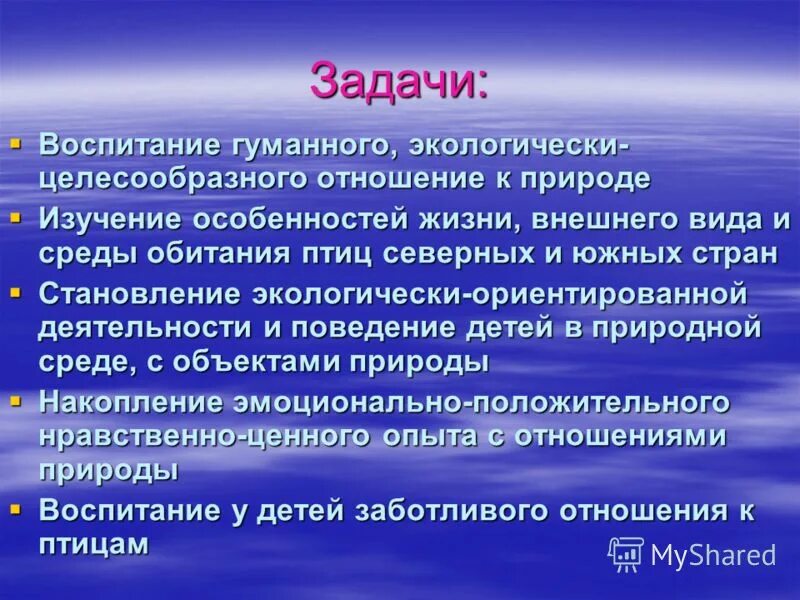 Задачи:

- Воспитание гуманного, экологически-целесообразного отношение к природе
- Изучение особенностей жизни, внешнего вида и среды обитания птиц северных и южных стран
- Становление экологически-ориентированной деятельности и поведение детей в природной среде, с объектами природы
- Накопление эмоционально-положительного нравственно-ценного опыта с отношениями природы
- Воспитание у детей заботливого отношения к птицам

MyShared